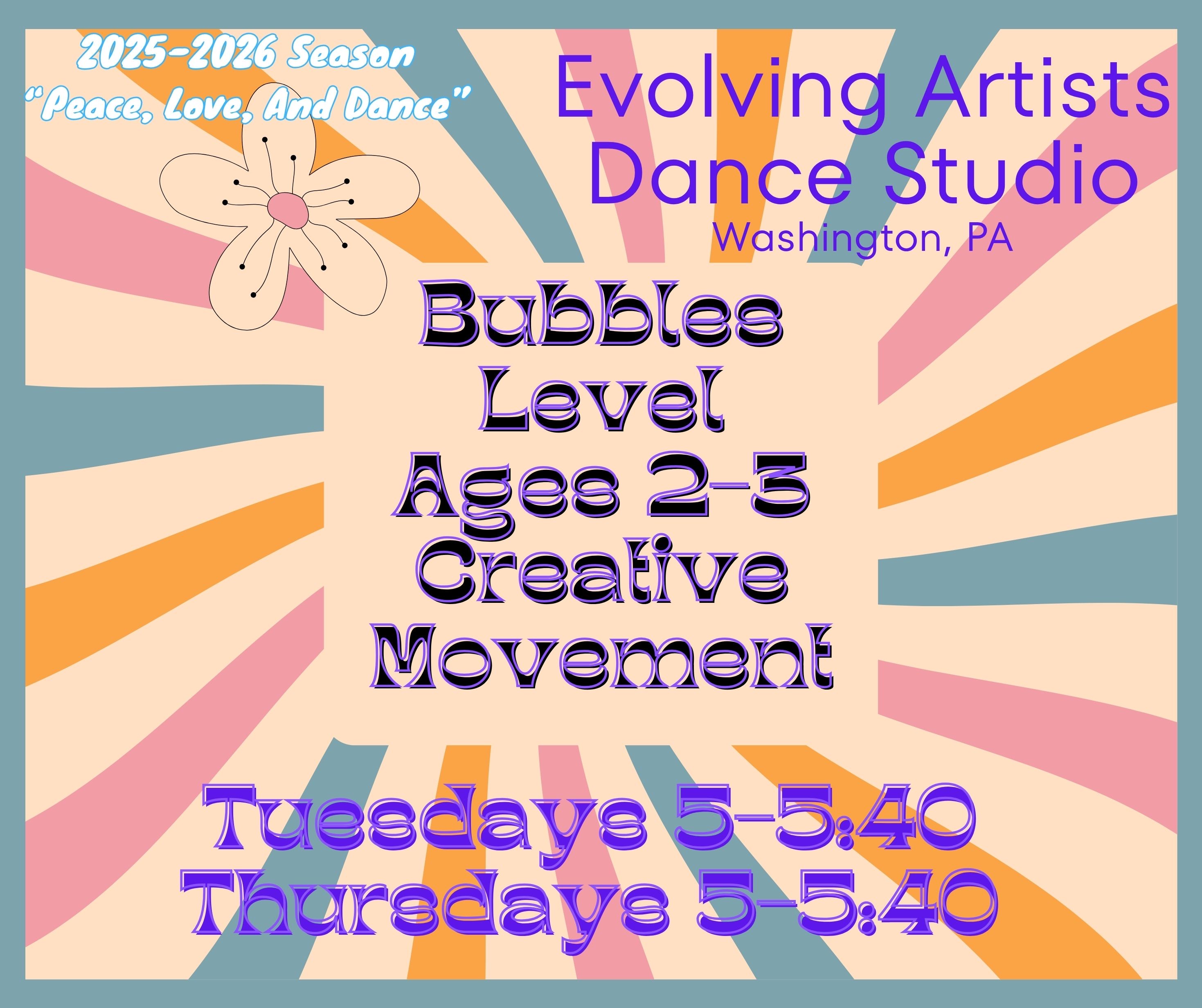 2025-2026 Season
"Peace, Love, And Dance"

Evolving Artists Dance Studio
Washington, PA

Bubbles Level
Ages 2-3
Creative Movement

Tuesdays 5-5:40
Thursdays 5-5:40